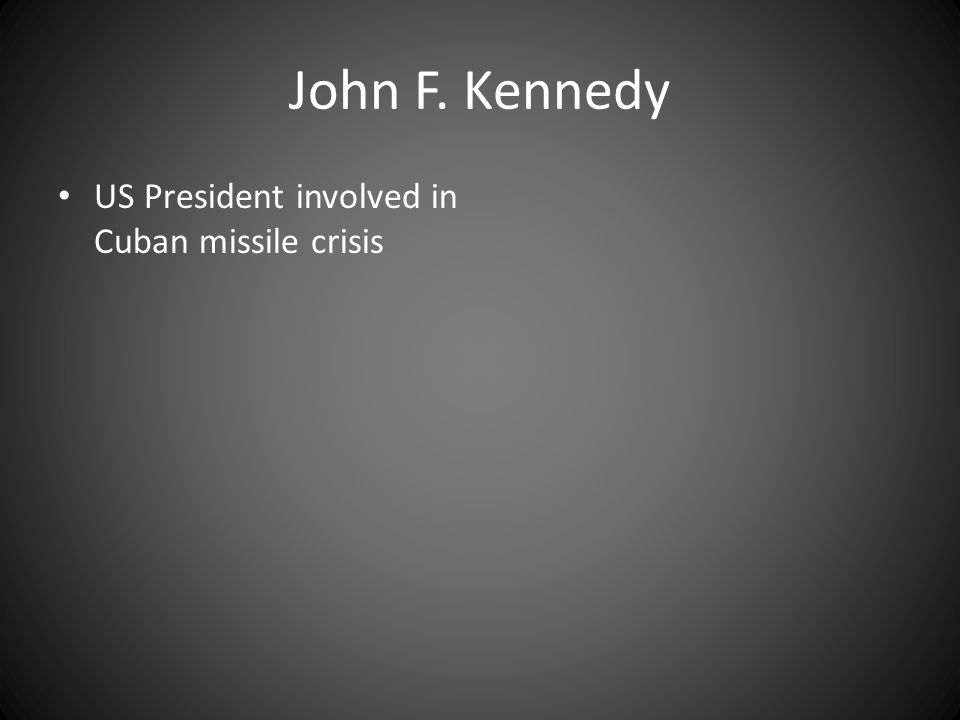 John F. Kennedy

• US President involved in Cuban missile crisis